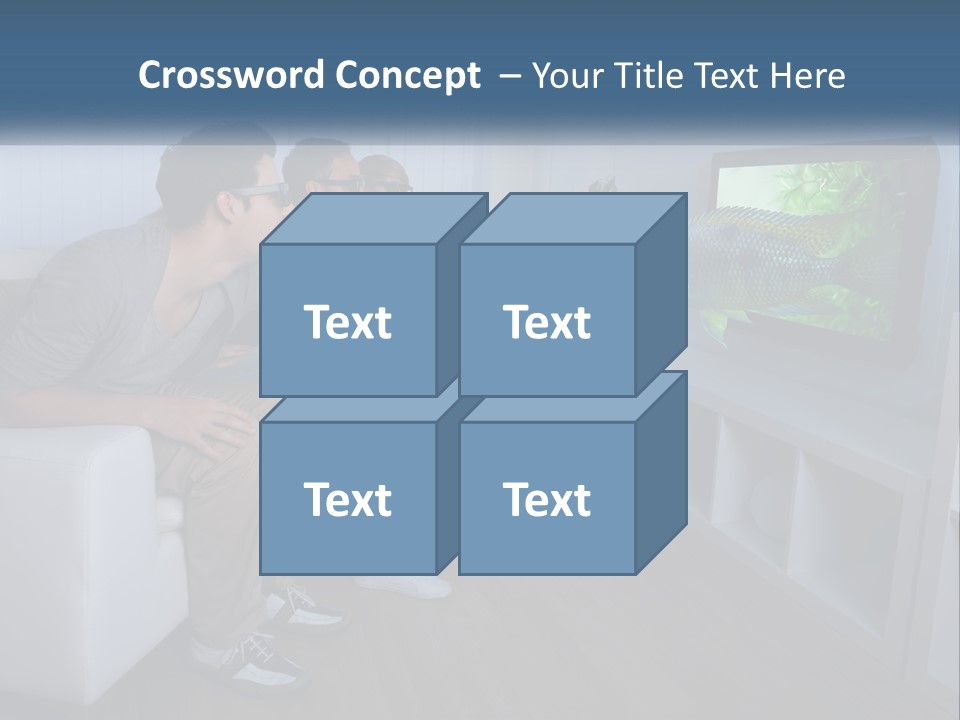 Crossword Concept – Your Title Text Here

Text

Text

Text

Text